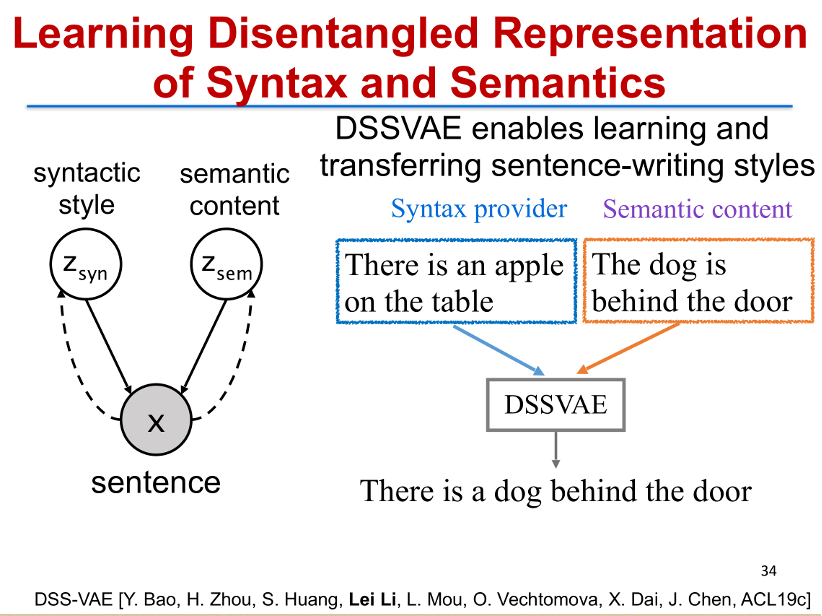 Learning Disentangled Representation of Syntax and Semantics

syntactic style

semantic content

$z_{syn}$

$z_{sem}$

x

sentence

DSSVAE enables learning and transferring sentence-writing styles

Syntax provider

Semantic content

There is an apple on the table

The dog is behind the door

DSSVAE

There is a dog behind the door

34

DSS-VAE [Y. Bao, H. Zhou, S. Huang, Lei Li, L. Mou, O. Vechtomova, X. Dai, J. Chen, ACL19c]